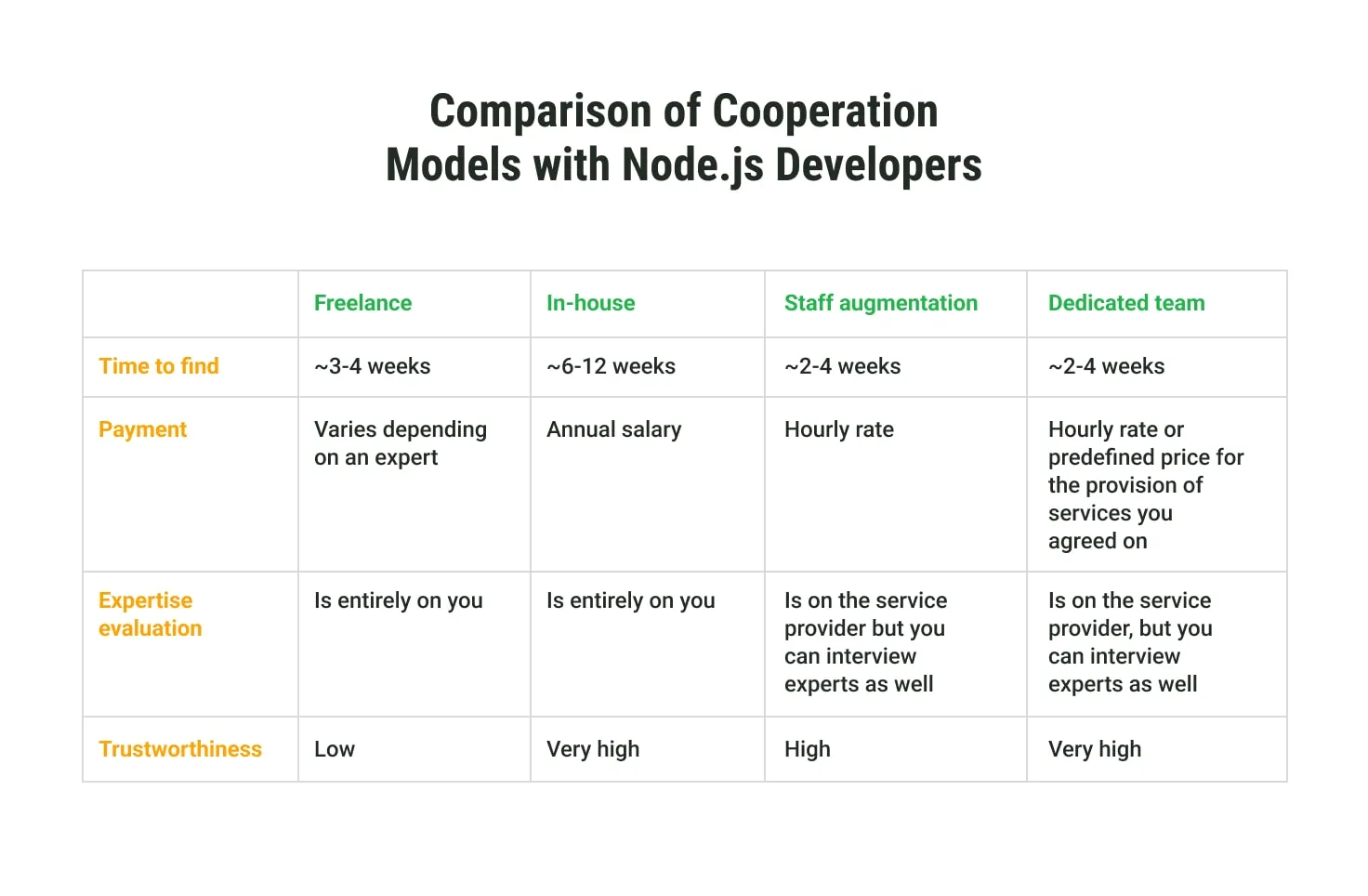 Comparison of Cooperation Models with Node.js Developers

| | Freelance | In-house | Staff augmentation | Dedicated team |
|---|---|---|---|---|
| Time to find | ~3-4 weeks | ~6-12 weeks | ~2-4 weeks | ~2-4 weeks |
| Payment | Varies depending on an expert | Annual salary | Hourly rate | Hourly rate or predefined price for the provision of services you agreed on |
| Expertise evaluation | Is entirely on you | Is entirely on you | Is on the service provider but you can interview experts as well | Is on the service provider, but you can interview experts as well |
| Trustworthiness | Low | Very high | High | Very high |